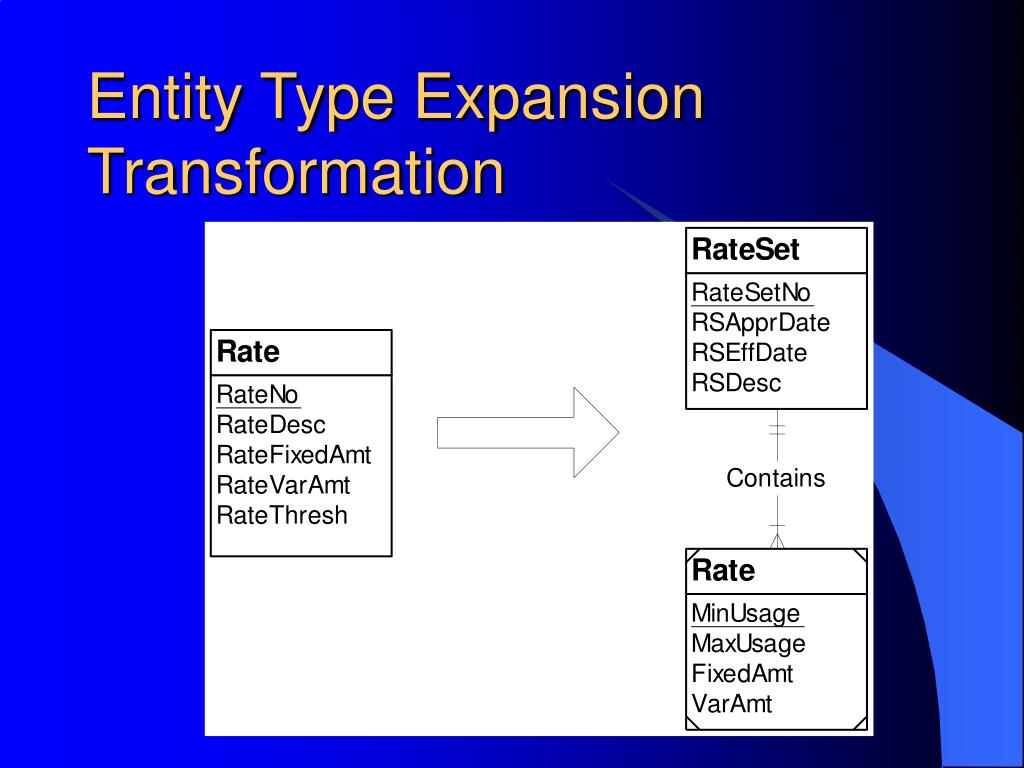 Entity Type Expansion Transformation

Rate
RateNo
RateDesc
RateFixedAmt
RateVarAmt
RateThresh

RateSet
RateSetNo
RSApprDate
RSEffDate
RSDesc

Contains

Rate
MinUsage
MaxUsage
FixedAmt
VarAmt